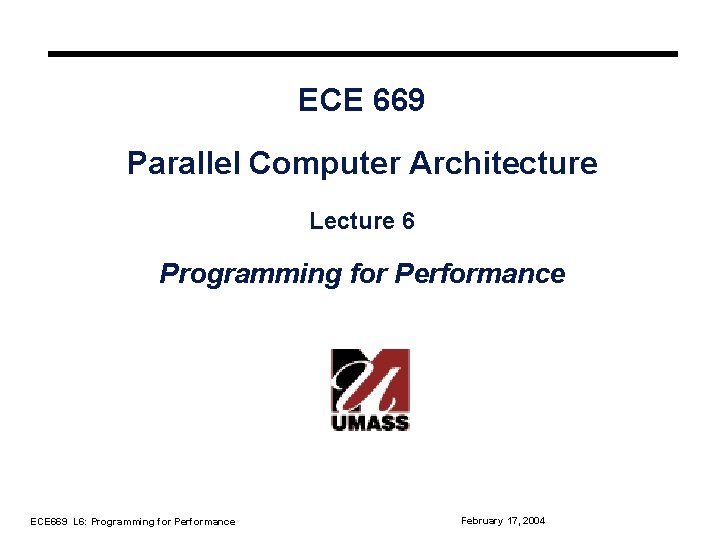 ECE 669

Parallel Computer Architecture

Lecture 6

Programming for Performance

UMASS

ECE669 L6: Programming for Performance

February 17, 2004